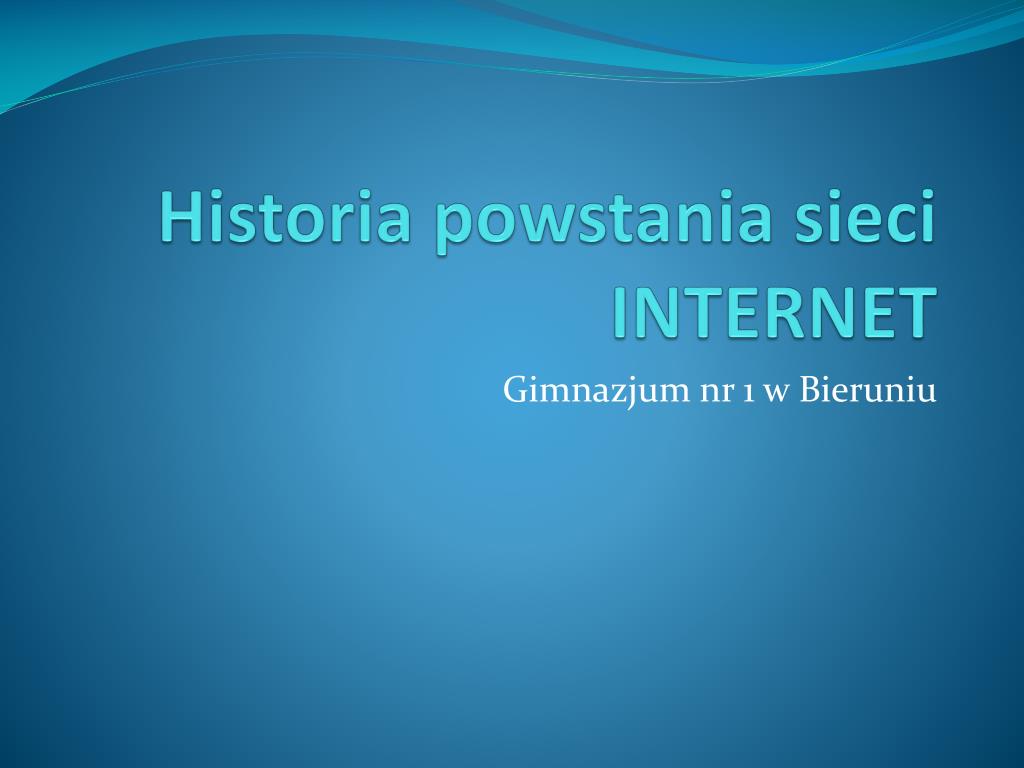 Historia powstania sieci INTERNET

Gimnazjum nr 1 w Bieruniu